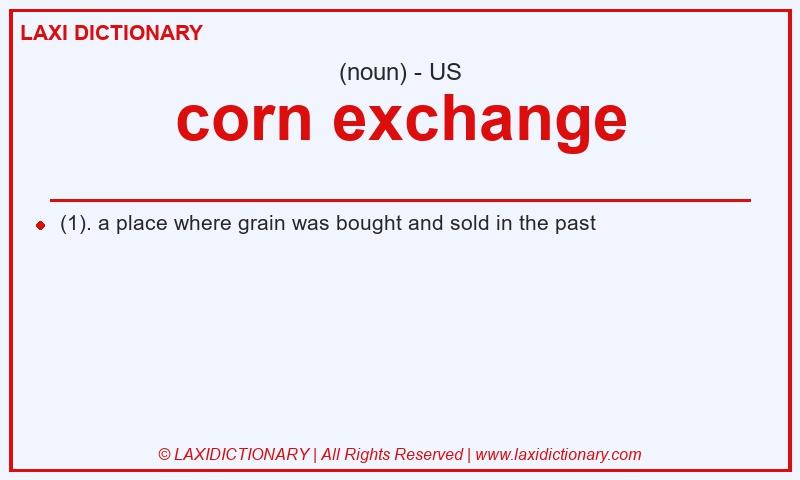 LAXI DICTIONARY

(noun) - US

corn exchange

(1). a place where grain was bought and sold in the past

© LAXIDICTIONARY | All Rights Reserved | www.laxidictionary.com